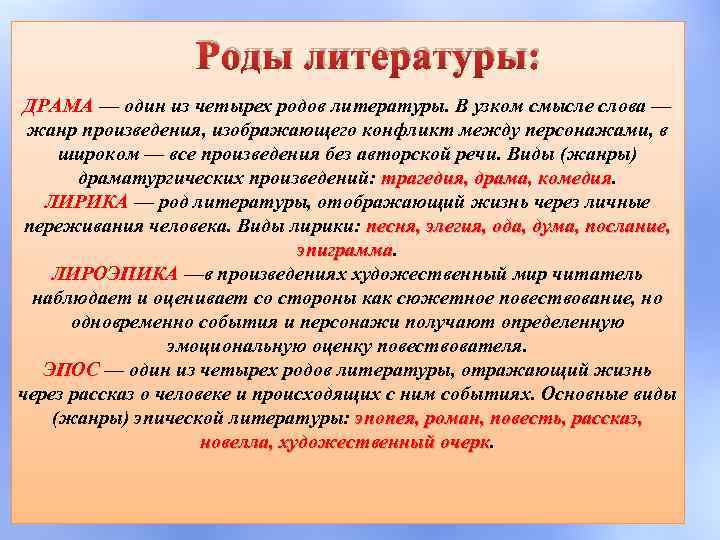 Роды литературы:

ДРАМА — один из четырех родов литературы. В узком смысле слова — жанр произведения, изображающего конфликт между персонажами, в широком — все произведения без авторской речи. Виды (жанры) драматургических произведений: трагедия, драма, комедия.

ЛИРИКА — род литературы, отображающий жизнь через личные переживания человека. Виды лирики: песня, элегия, ода, дума, послание, эпиграмма.

ЛИРОЭПИКА —в произведениях художественный мир читатель наблюдает и оценивает со стороны как сюжетное повествование, но одновременно события и персонажи получают определенную эмоциональную оценку повествователя.

ЭПОС — один из четырех родов литературы, отражающий жизнь через рассказ о человеке и происходящих с ним событиях. Основные виды (жанры) эпической литературы: эпопея, роман, повесть, рассказ, новелла, художественный очерк.